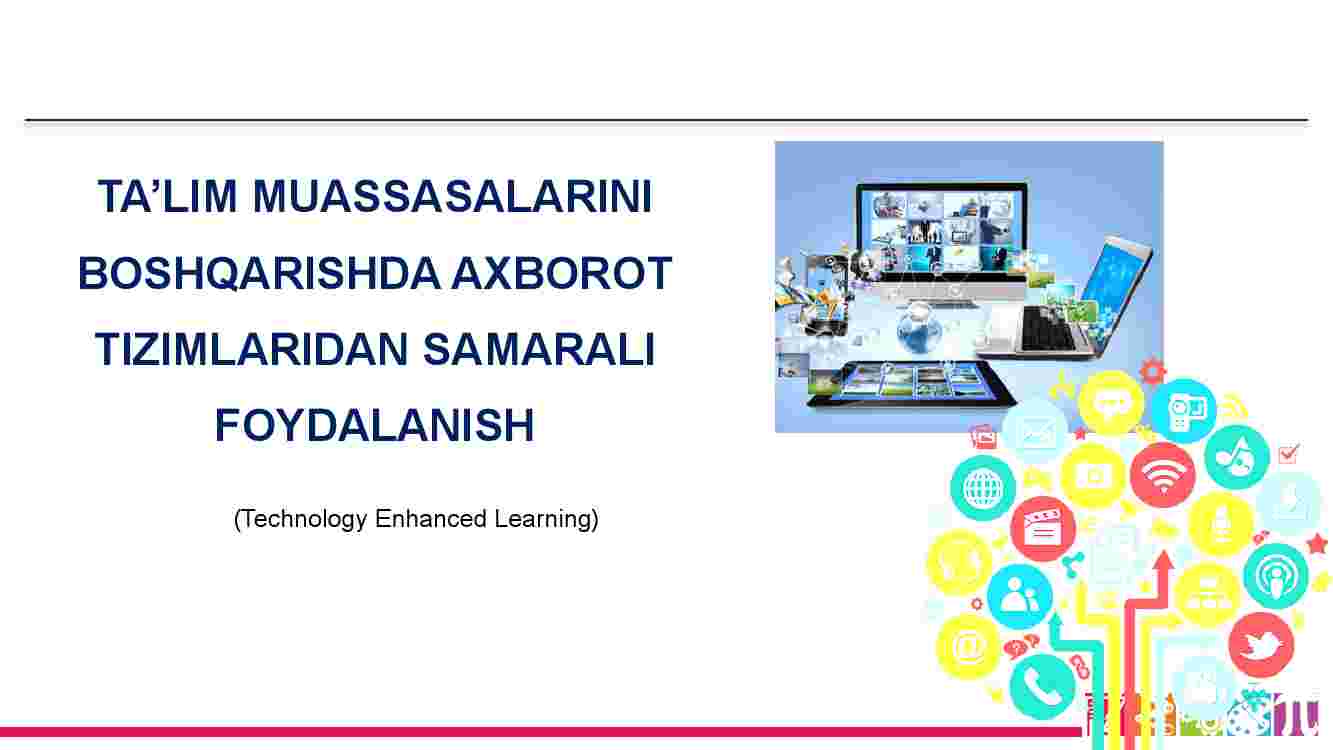 TA’LIM MUASSASALARINI BOSHQARISHDA AXBOROT TIZIMLARIDAN SAMARALI FOYDALANISH

(Technology Enhanced Learning)